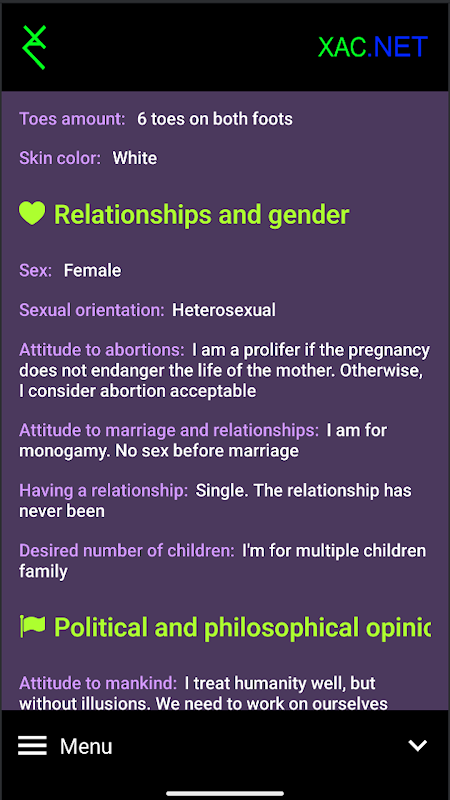 XAC.NET

Toes amount: 6 toes on both foots

Skin color: White

Relationships and gender

Sex: Female

Sexual orientation: Heterosexual

Attitude to abortions: I am a prolifer if the pregnancy does not endanger the life of the mother. Otherwise, I consider abortion acceptable

Attitude to marriage and relationships: I am for monogamy. No sex before marriage

Having a relationship: Single. The relationship has never been

Desired number of children: I'm for multiple children family

Political and philosophical opinic

Attitude to mankind: I treat humanity well, but without illusions. We need to work on ourselves

Menu